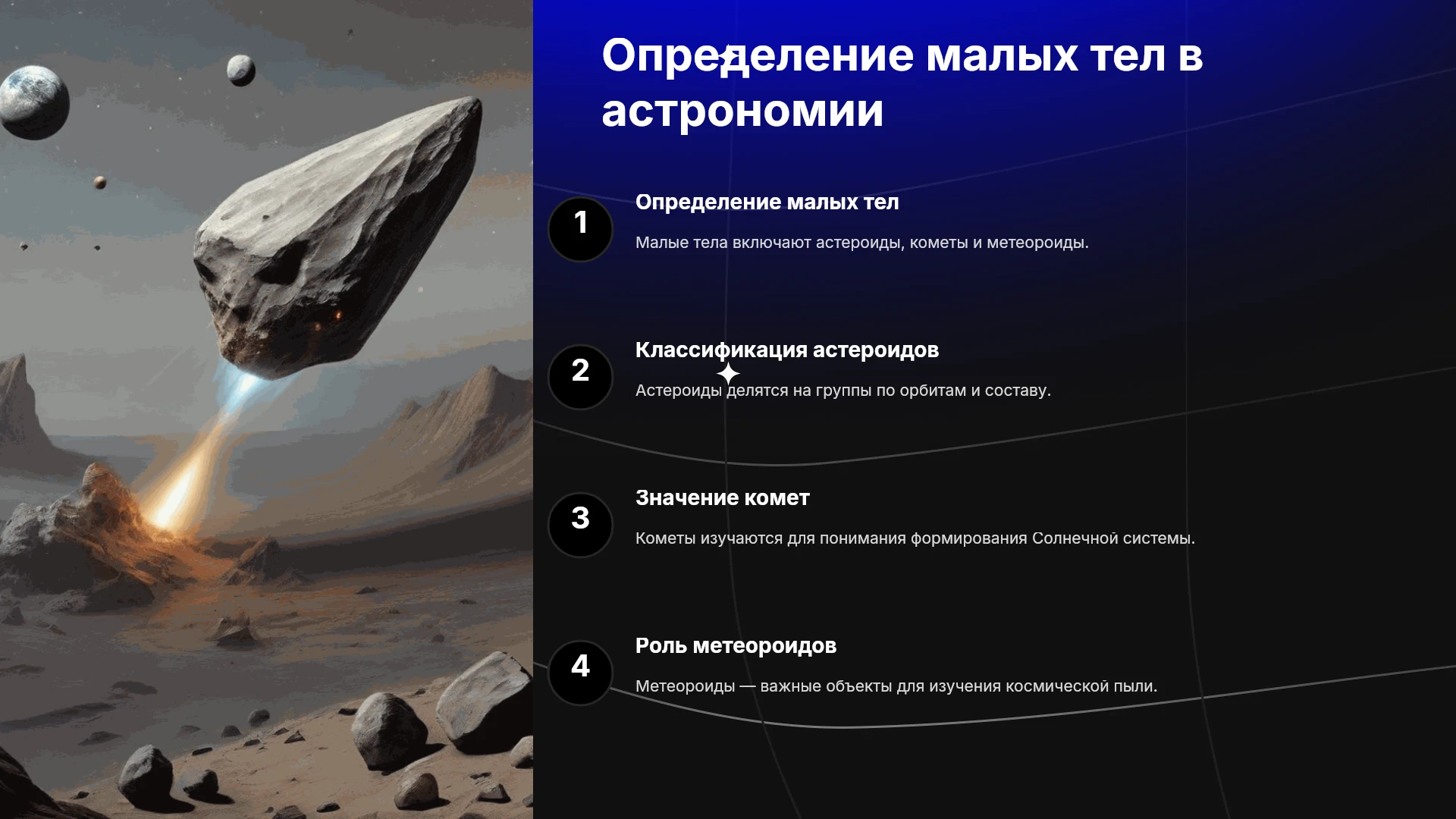 Определение малых тел в астрономии

1

Определение малых тел

Малые тела включают астероиды, кометы и метеороиды.

2

Классификация астероидов

Астероиды делятся на группы по орбитам и составу.

3

Значение комет

Кометы изучаются для понимания формирования Солнечной системы.

4

Роль метеороидов

Метеороиды — важные объекты для изучения космической пыли.